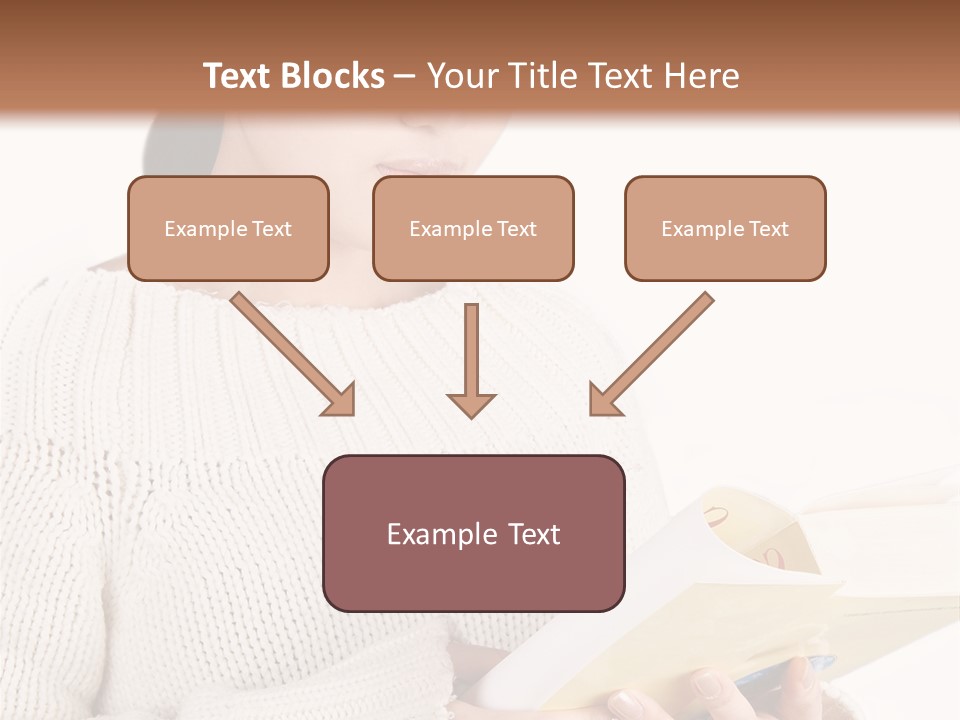 Text Blocks – Your Title Text Here

Example Text

Example Text

Example Text

Example Text